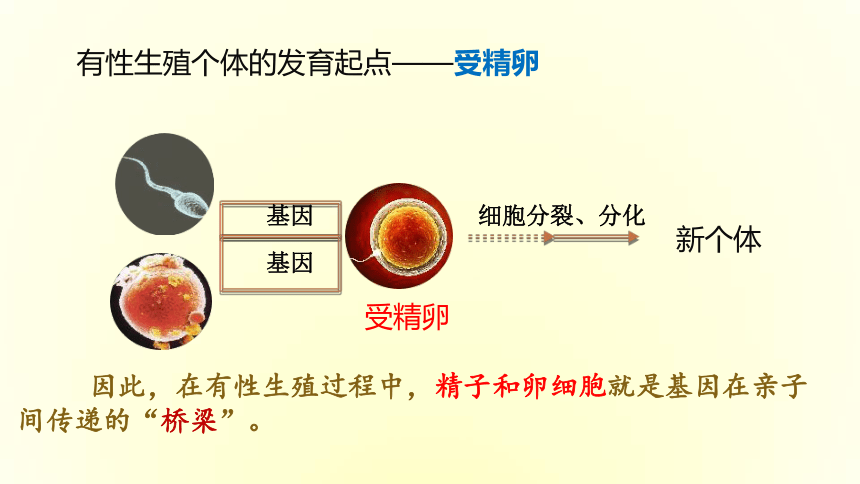 有性生殖个体的发育起点——受精卵

基因

基因

受精卵

细胞分裂、分化

新个体

因此，在有性生殖过程中，精子和卵细胞就是基因在亲子间传递的“桥梁”。